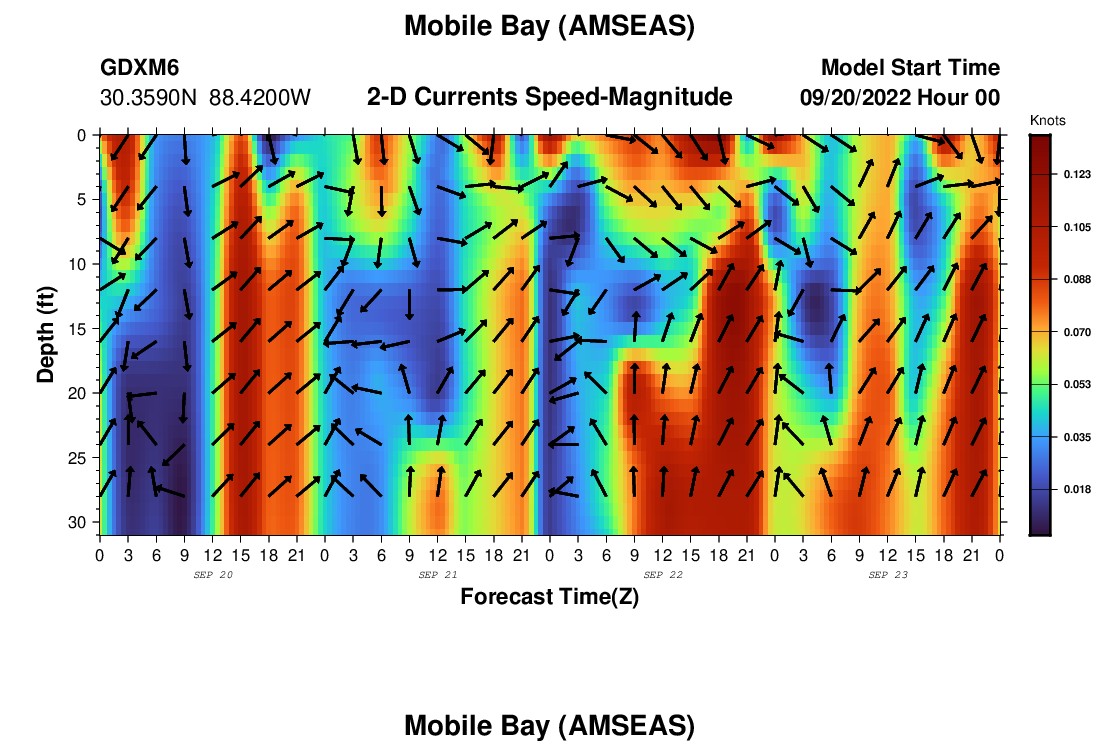 Mobile Bay (AMSEAS)

GDXM6
30.3590N 88.4200W

2-D Currents Speed-Magnitude

Model Start Time
09/20/2022 Hour 00

Knots
0.123
0.105
0.088
0.070
0.053
0.035
0.018

Depth (ft)
0
5
10
15
20
25
30

0 3 6 9 12 15 18 21 0 3 6 9 12 15 18 21 0 3 6 9 12 15 18 21 0 3 6 9 12 15 18 21 0
SEP 20
SEP 21
SEP 22
SEP 23

Forecast Time(Z)

Mobile Bay (AMSEAS)